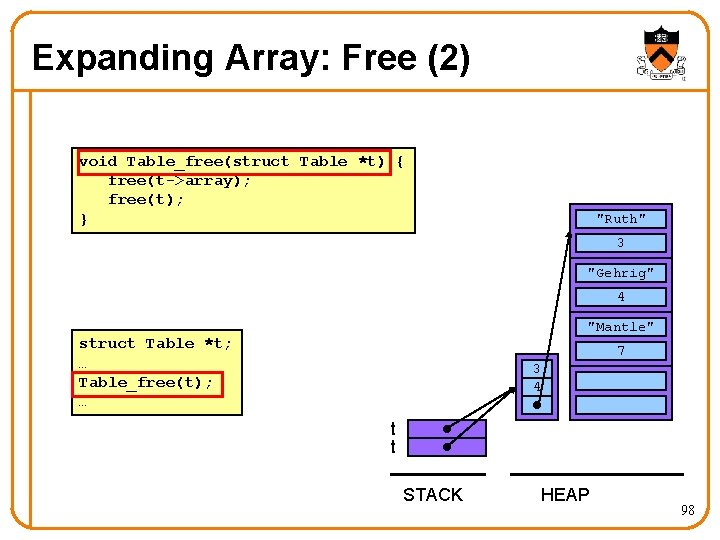 Expanding Array: Free (2)

void Table_free(struct Table *t) {
   free(t->array);
   free(t);
}

struct Table *t;
…
Table_free(t);
…

"Ruth"
3
"Gehrig"
4
"Mantle"
7

3
4

t
t

STACK
HEAP

98